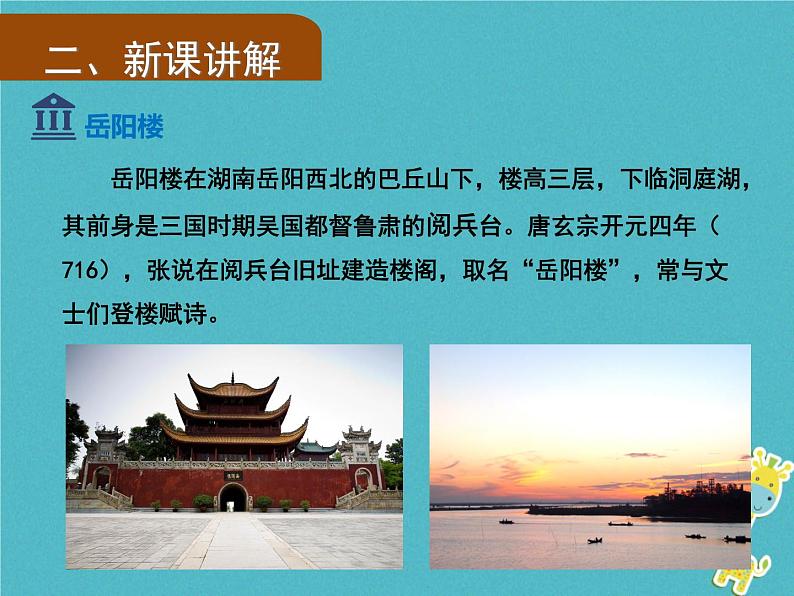 二、新课讲解

岳阳楼

岳阳楼在湖南岳阳西北的巴丘山下，楼高三层，下临洞庭湖，其前身是三国时期吴国都督鲁肃的阅兵台。唐玄宗开元四年（716），张说在阅兵台旧址建造楼阁，取名“岳阳楼”，常与文士们登楼赋诗。